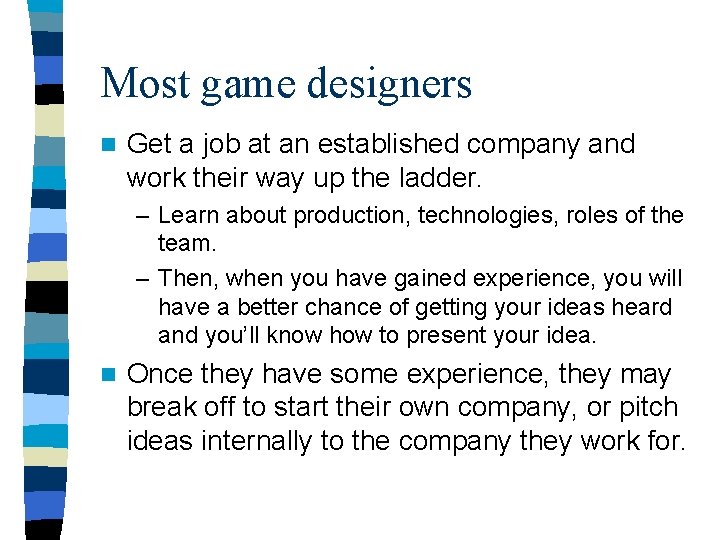 Most game designers

Get a job at an established company and work their way up the ladder.

– Learn about production, technologies, roles of the team.

– Then, when you have gained experience, you will have a better chance of getting your ideas heard and you'll know how to present your idea.

Once they have some experience, they may break off to start their own company, or pitch ideas internally to the company they work for.